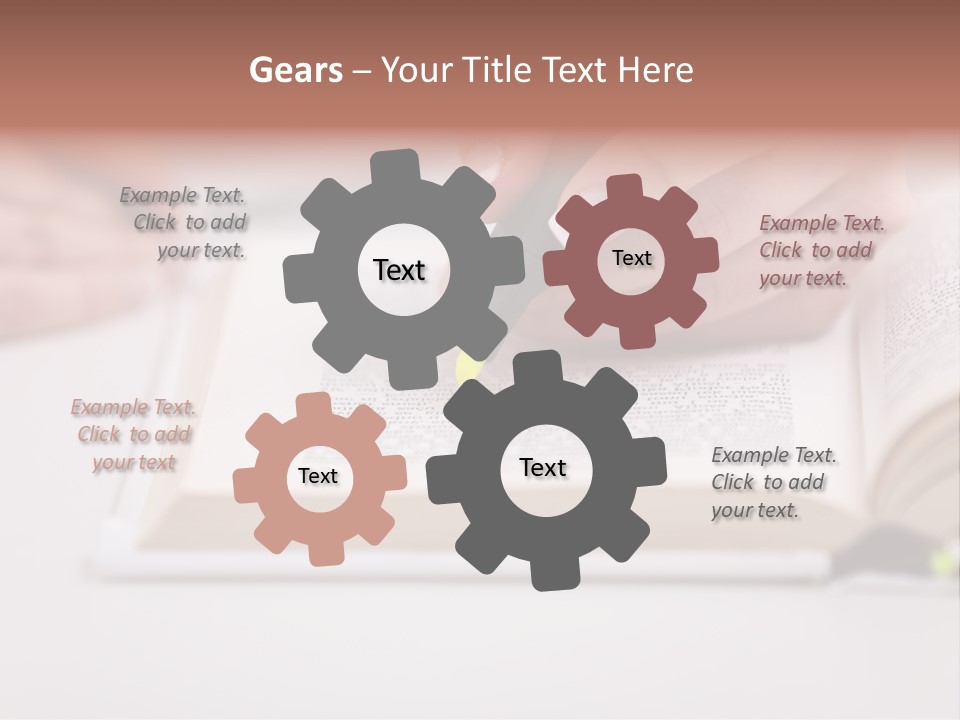 Gears – Your Title Text Here

Example Text. Click to add your text.

Text

Text

Example Text. Click to add your text.

Example Text. Click to add your text

Text

Text

Example Text. Click to add your text.